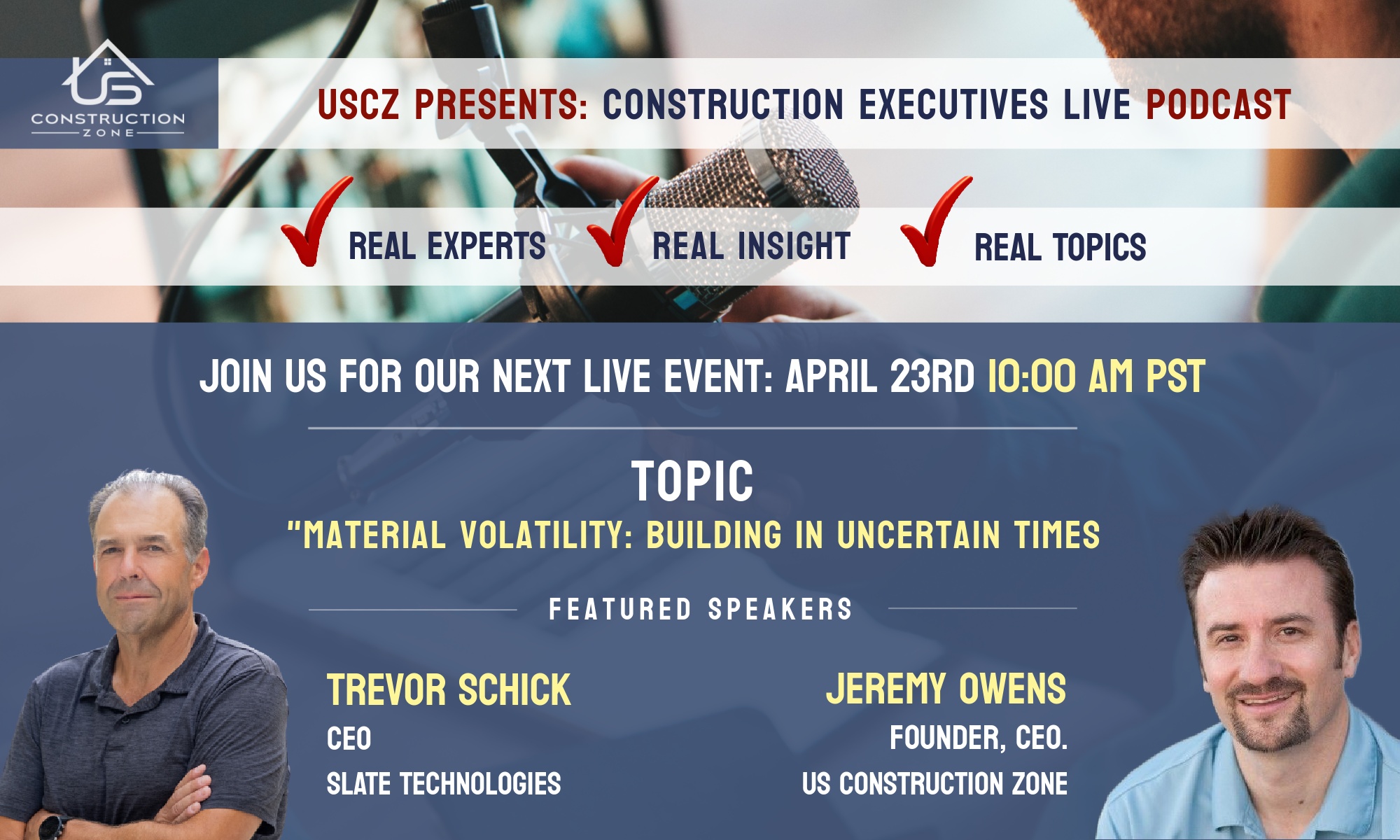 US CONSTRUCTION ZONE

USCZ PRESENTS: CONSTRUCTION EXECUTIVES LIVE PODCAST

REAL EXPERTS REAL INSIGHT REAL TOPICS

JOIN US FOR OUR NEXT LIVE EVENT: APRIL 23RD 10:00 AM PST

TOPIC

"MATERIAL VOLATILITY: BUILDING IN UNCERTAIN TIMES

FEATURED SPEAKERS

TREVOR SCHICK
CEO
SLATE TECHNOLOGIES

JEREMY OWENS
FOUNDER, CEO.
US CONSTRUCTION ZONE